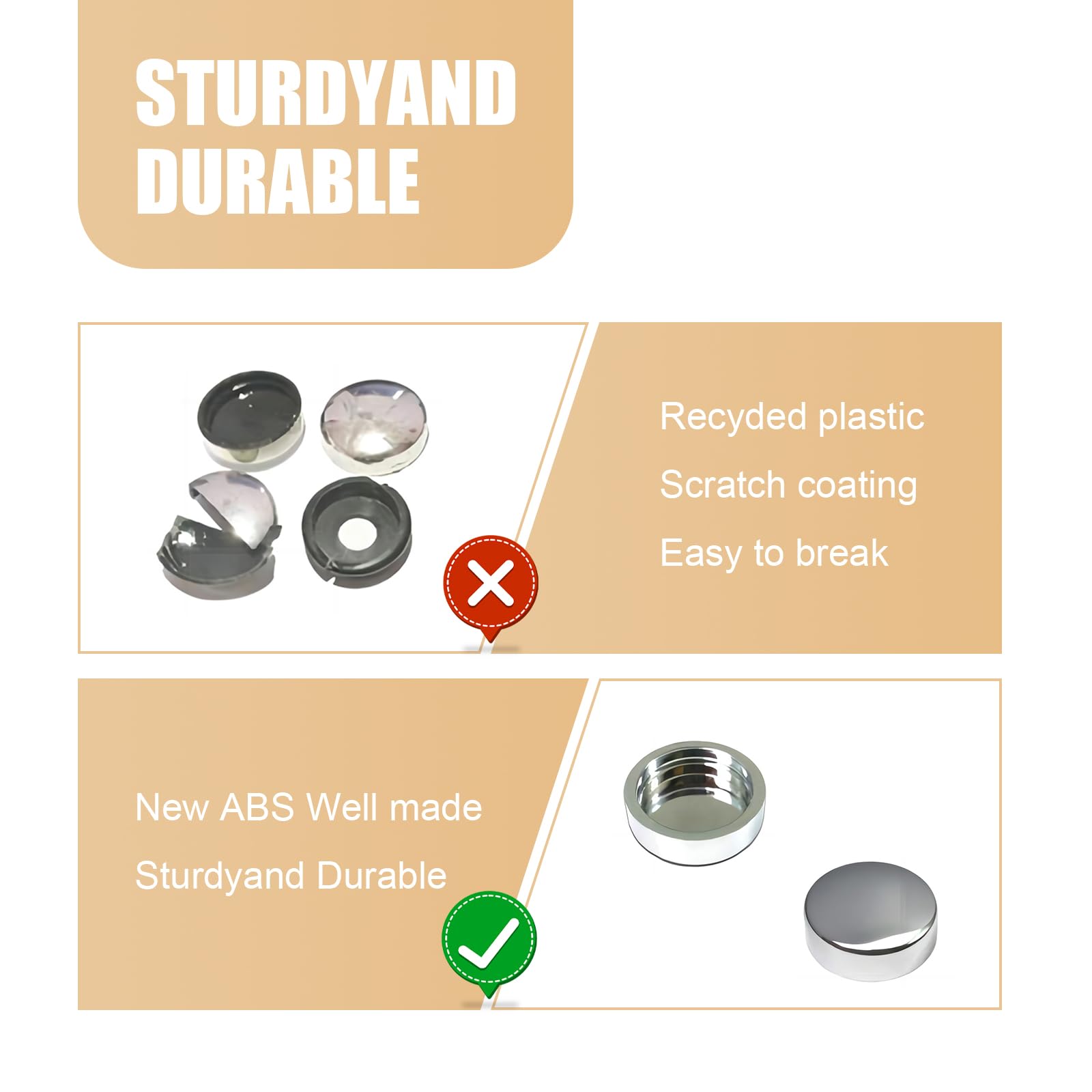 STURDYAND DURABLE

Recyded plastic

Scratch coating

Easy to break

New ABS Well made

Sturdyand Durable